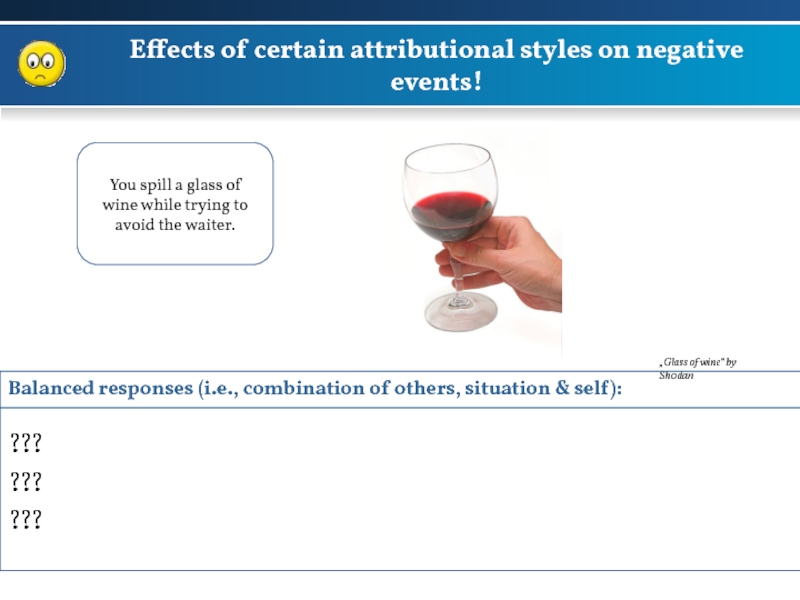 Effects of certain attributional styles on negative events!

You spill a glass of wine while trying to avoid the waiter.

„Glass of wine" by Shodan

Balanced responses (i.e., combination of others, situation & self):

???

???

???